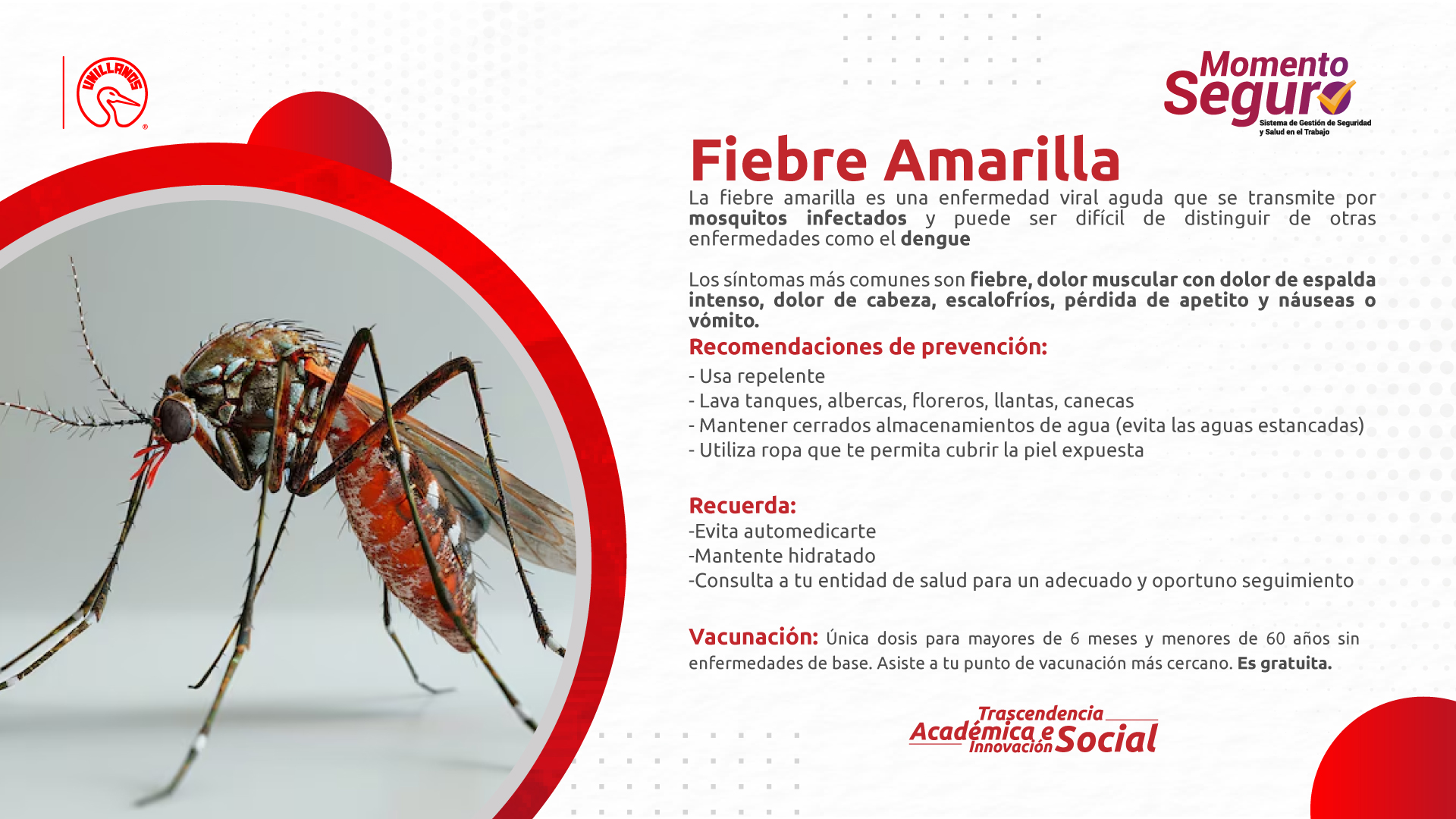 UNILLANOS

Momento Seguro
Sistema de Gestión de Seguridad y Salud en el Trabajo

Fiebre Amarilla

La fiebre amarilla es una enfermedad viral aguda que se transmite por mosquitos infectados y puede ser difícil de distinguir de otras enfermedades como el dengue

Los síntomas más comunes son fiebre, dolor muscular con dolor de espalda intenso, dolor de cabeza, escalofríos, pérdida de apetito y náuseas o vómito.

Recomendaciones de prevención:

- Usa repelente
- Lava tanques, albercas, floreros, llantas, canecas
- Mantener cerrados almacenamientos de agua (evita las aguas estancadas)
- Utiliza ropa que te permita cubrir la piel expuesta

Recuerda:
-Evita automedicarte
-Mantente hidratado
-Consulta a tu entidad de salud para un adecuado y oportuno seguimiento

Vacunación: Única dosis para mayores de 6 meses y menores de 60 años sin enfermedades de base. Asiste a tu punto de vacunación más cercano. Es gratuita.

Trascendencia Académica e Innovación Social